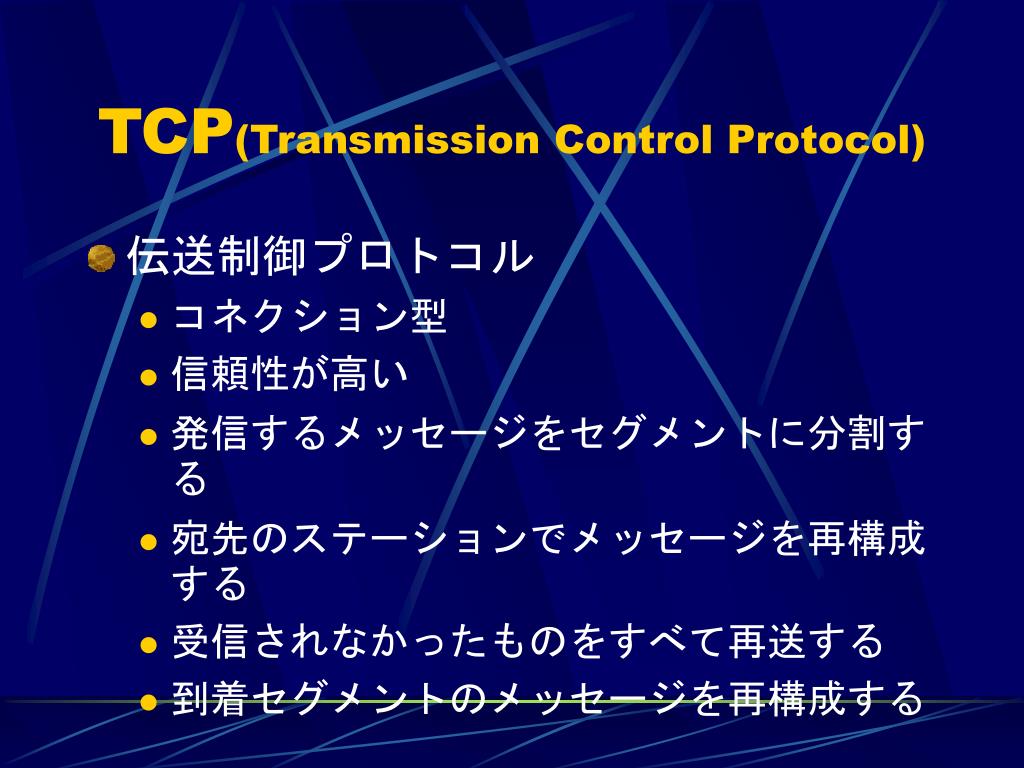 TCP(Transmission Control Protocol)

伝送制御プロトコル

- コネクション型
- 信頼性が高い
- 発信するメッセージをセグメントに分割する
- 宛先のステーションでメッセージを再構成する
- 受信されなかったものをすべて再送する
- 到着セグメントのメッセージを再構成する